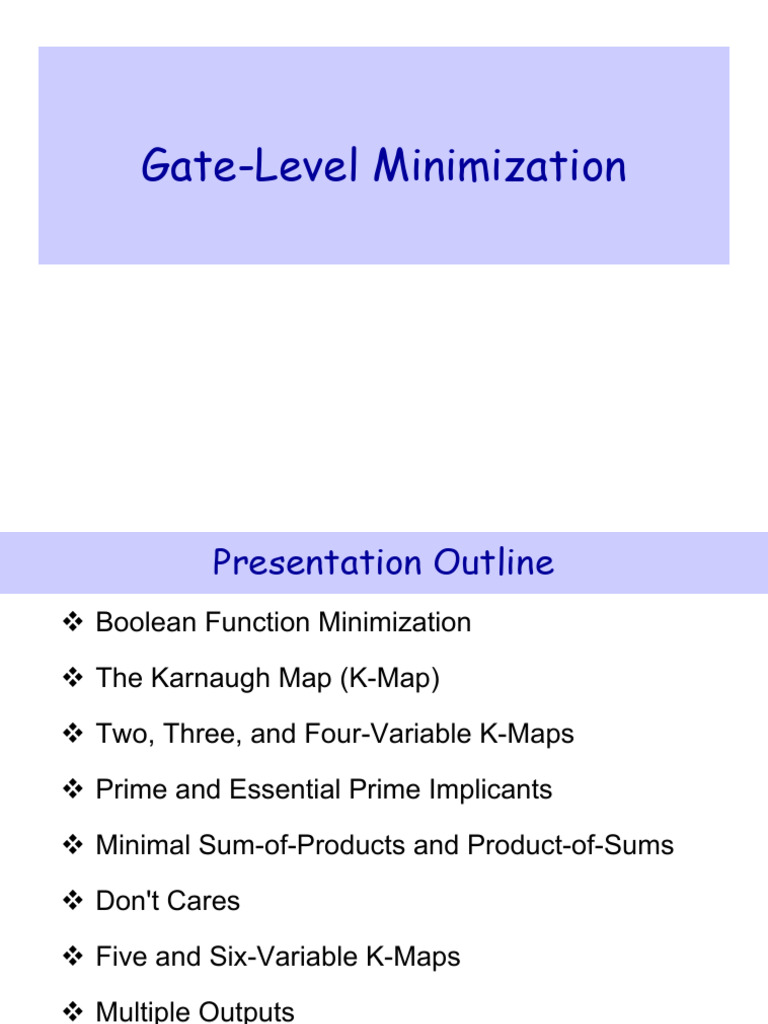 Gate-Level Minimization

Presentation Outline

❖ Boolean Function Minimization

❖ The Karnaugh Map (K-Map)

❖ Two, Three, and Four-Variable K-Maps

❖ Prime and Essential Prime Implicants

❖ Minimal Sum-of-Products and Product-of-Sums

❖ Don't Cares

❖ Five and Six-Variable K-Maps

❖ Multiple Outputs